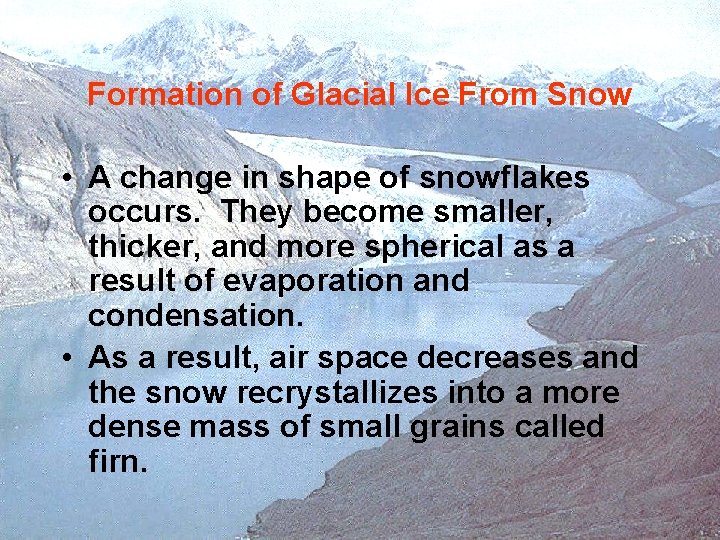 Formation of Glacial Ice From Snow

• A change in shape of snowflakes occurs. They become smaller, thicker, and more spherical as a result of evaporation and condensation.

• As a result, air space decreases and the snow recrystallizes into a more dense mass of small grains called firn.